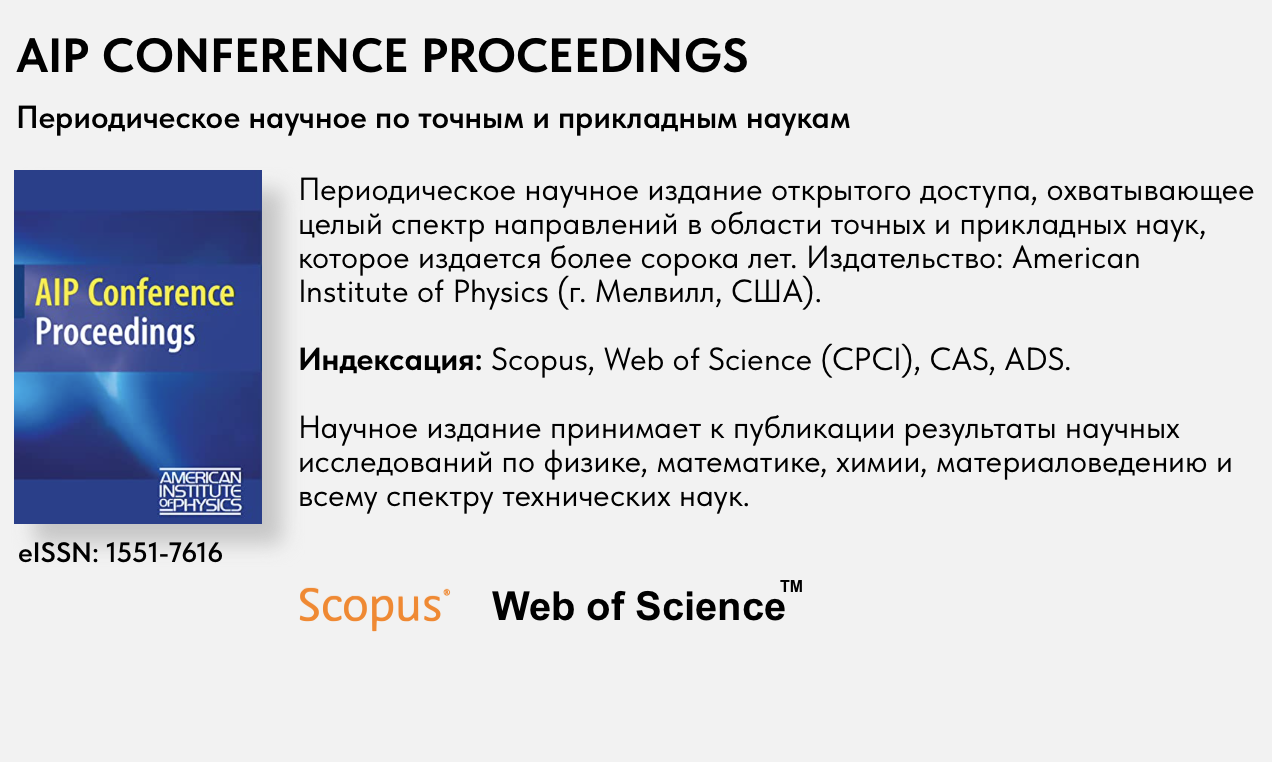 AIP CONFERENCE PROCEEDINGS

Периодическое научное по точным и прикладным наукам

AIP Conference Proceedings

AMERICAN INSTITUTE OF PHYSICS

eISSN: 1551-7616

Периодическое научное издание открытого доступа, охватывающее целый спектр направлений в области точных и прикладных наук, которое издается более сорока лет. Издательство: American Institute of Physics (г. Мелвилл, США).

Индексация: Scopus, Web of Science (CPCI), CAS, ADS.

Научное издание принимает к публикации результаты научных исследований по физике, математике, химии, материаловедению и всему спектру технических наук.

Scopus® Web of Science™